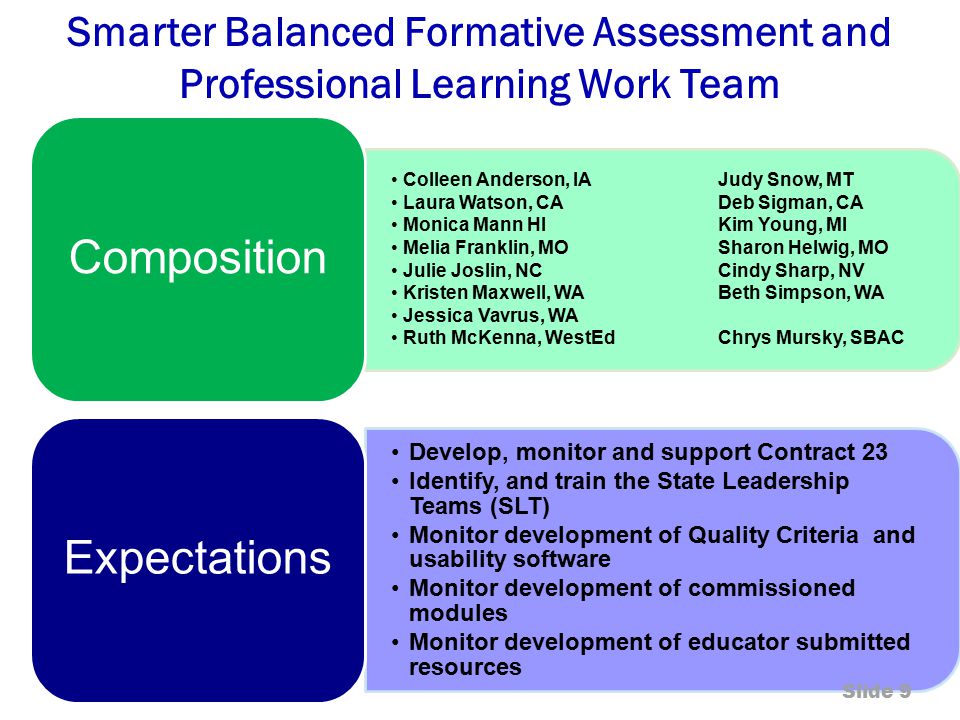 Smarter Balanced Formative Assessment and Professional Learning Work Team

Composition

• Colleen Anderson, IA
• Laura Watson, CA
• Monica Mann HI
• Melia Franklin, MO
• Julie Joslin, NC
• Kristen Maxwell, WA
• Jessica Vavrus, WA
• Ruth McKenna, WestEd

Judy Snow, MT
Deb Sigman, CA
Kim Young, MI
Sharon Helwig, MO
Cindy Sharp, NV
Beth Simpson, WA

Chrys Mursky, SBAC

Expectations

• Develop, monitor and support Contract 23
• Identify, and train the State Leadership Teams (SLT)
• Monitor development of Quality Criteria and usability software
• Monitor development of commissioned modules
• Monitor development of educator submitted resources

Slide 9